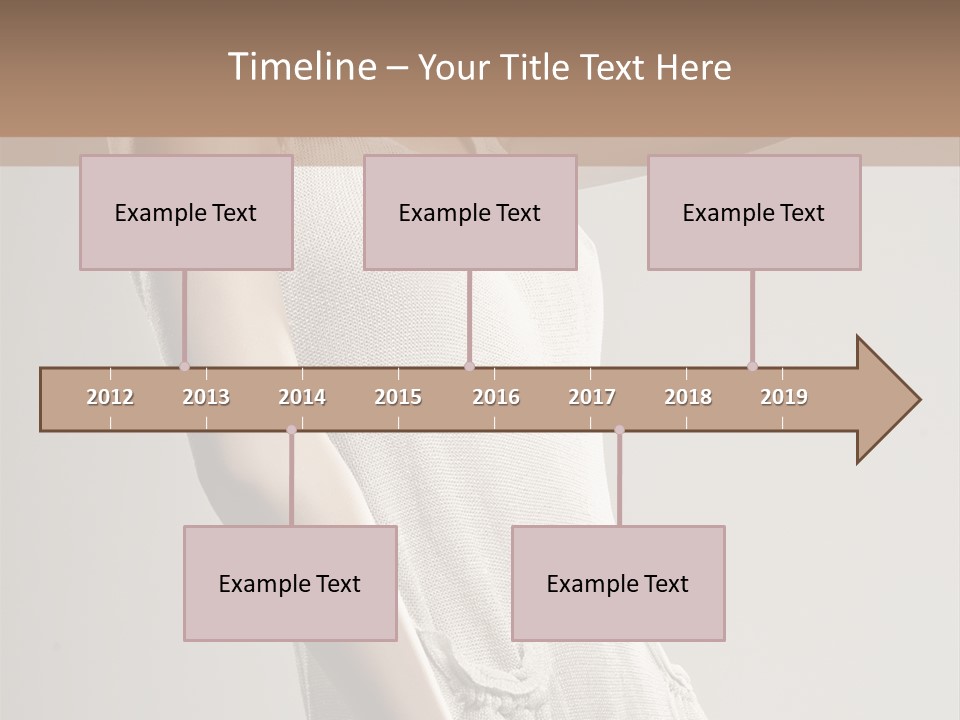 Timeline – Your Title Text Here

Example Text

Example Text

Example Text

2012 2013 2014 2015 2016 2017 2018 2019

Example Text

Example Text